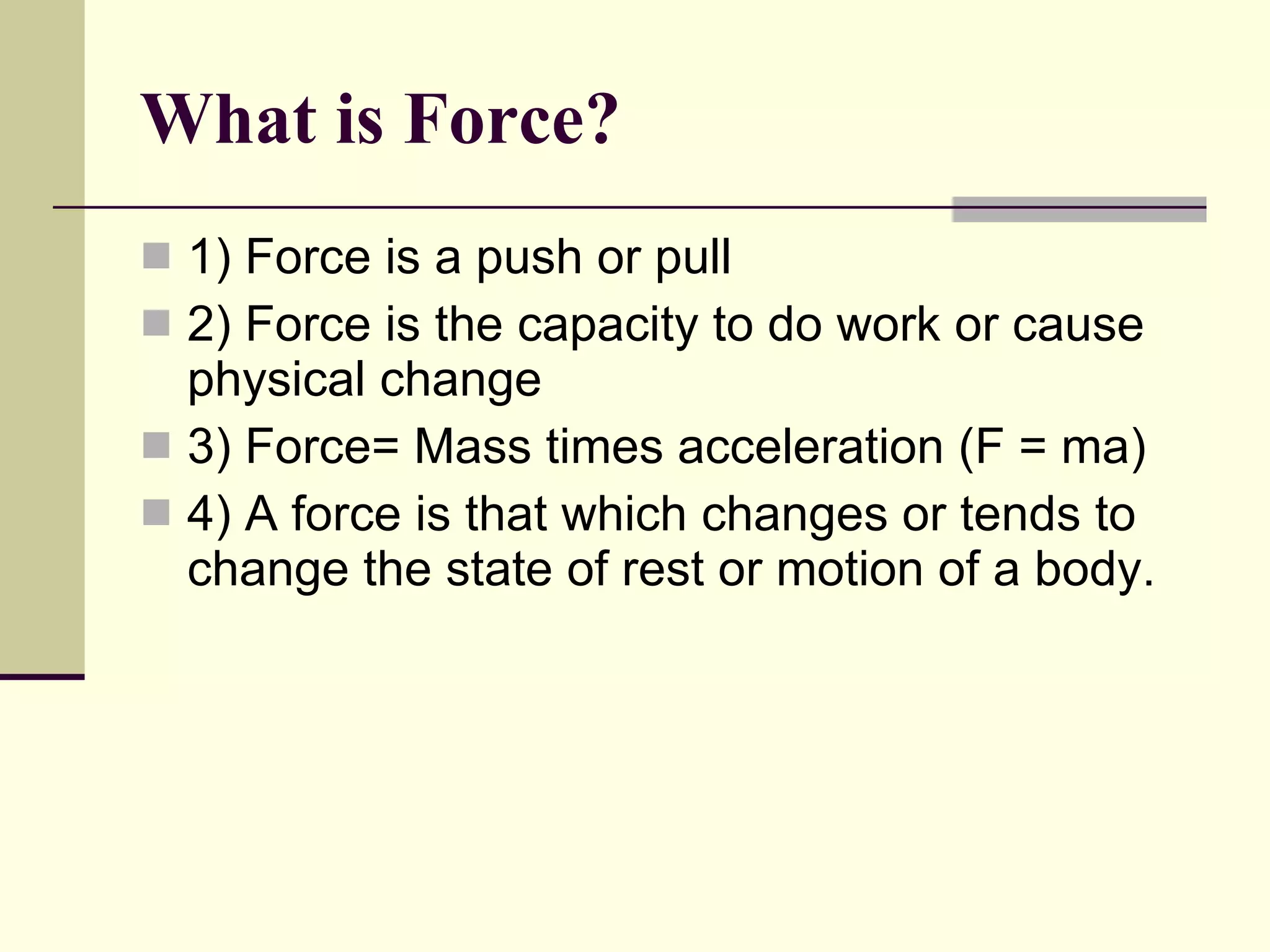 What is Force?

1) Force is a push or pull

2) Force is the capacity to do work or cause physical change

3) Force= Mass times acceleration ($F = ma$)

4) A force is that which changes or tends to change the state of rest or motion of a body.